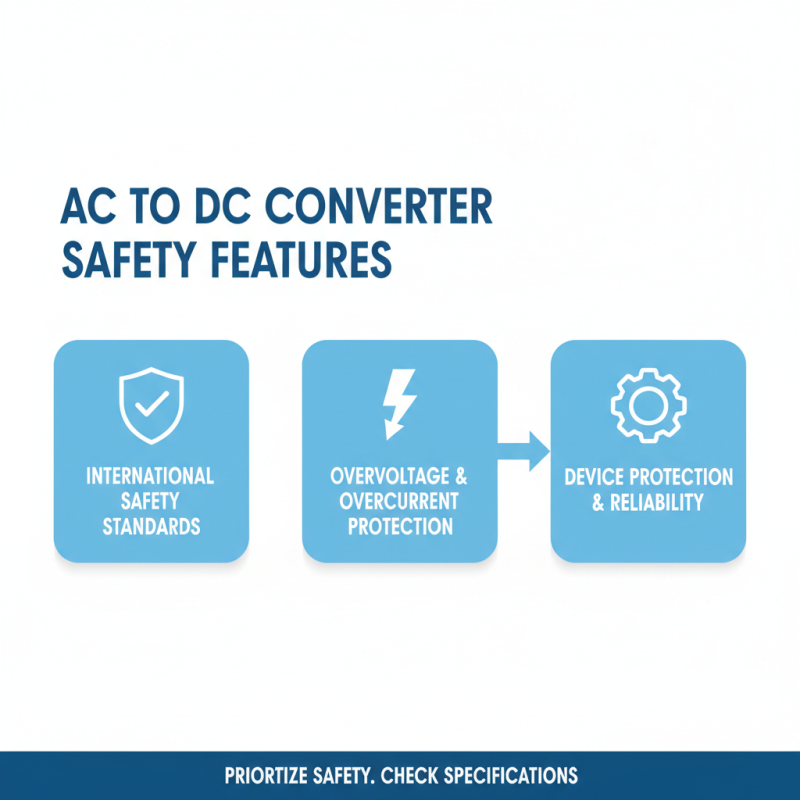 AC TO DC CONVERTER SAFETY FEATURES

INTERNATIONAL SAFETY STANDARDS

OVERVOLTAGE & OVERCURRENT PROTECTION

DEVICE PROTECTION & RELIABILITY

PRIORTIZE SAFETY. CHECK SPECIFICATIONS